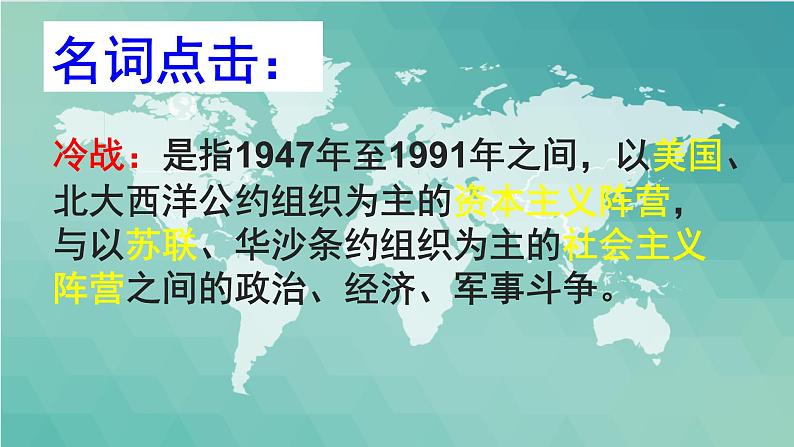 名词点击：

冷战：是指1947年至1991年之间，以美国、北大西洋公约组织为主的资本主义阵营，与以苏联、华沙条约组织为主的社会主义阵营之间的政治、经济、军事斗争。